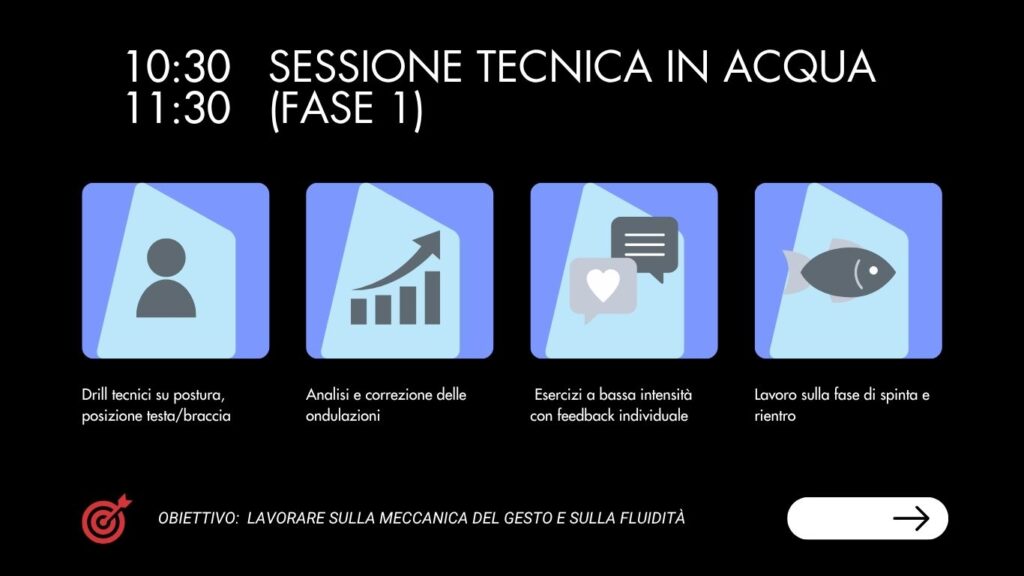 10:30 SESSIONE TECNICA IN ACQUA
11:30 (FASE 1)

Drill tecnici su postura, posizione testa/braccia

Analisi e correzione delle ondulazioni

Esercizi a bassa intensità con feedback individuale

Lavoro sulla fase di spinta e rientro

OBIETTIVO: LAVORARE SULLA MECCANICA DEL GESTO E SULLA FLUIDITÀ